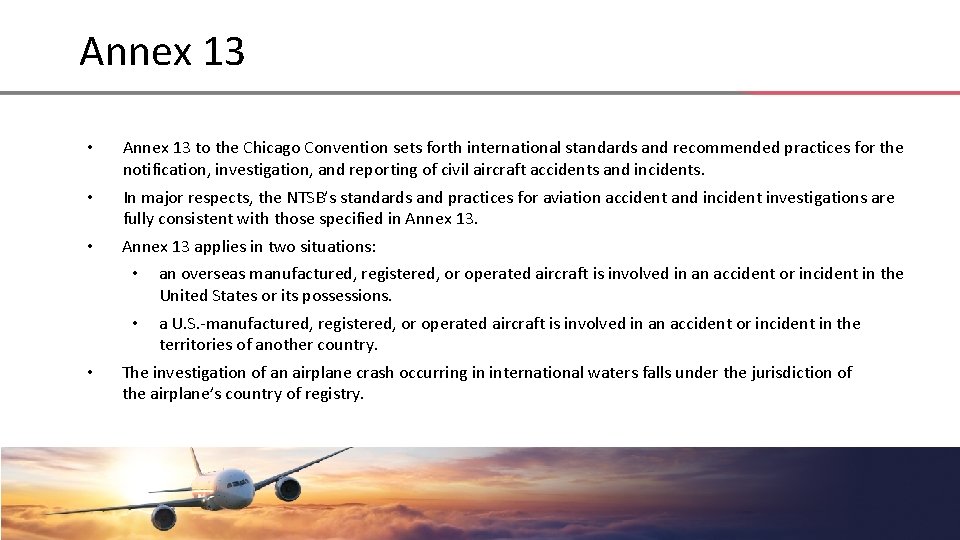 Annex 13

• Annex 13 to the Chicago Convention sets forth international standards and recommended practices for the notification, investigation, and reporting of civil aircraft accidents and incidents.

• In major respects, the NTSB's standards and practices for aviation accident and incident investigations are fully consistent with those specified in Annex 13.

• Annex 13 applies in two situations:

  • an overseas manufactured, registered, or operated aircraft is involved in an accident or incident in the United States or its possessions.

  • a U.S.-manufactured, registered, or operated aircraft is involved in an accident or incident in the territories of another country.

• The investigation of an airplane crash occurring in international waters falls under the jurisdiction of the airplane's country of registry.